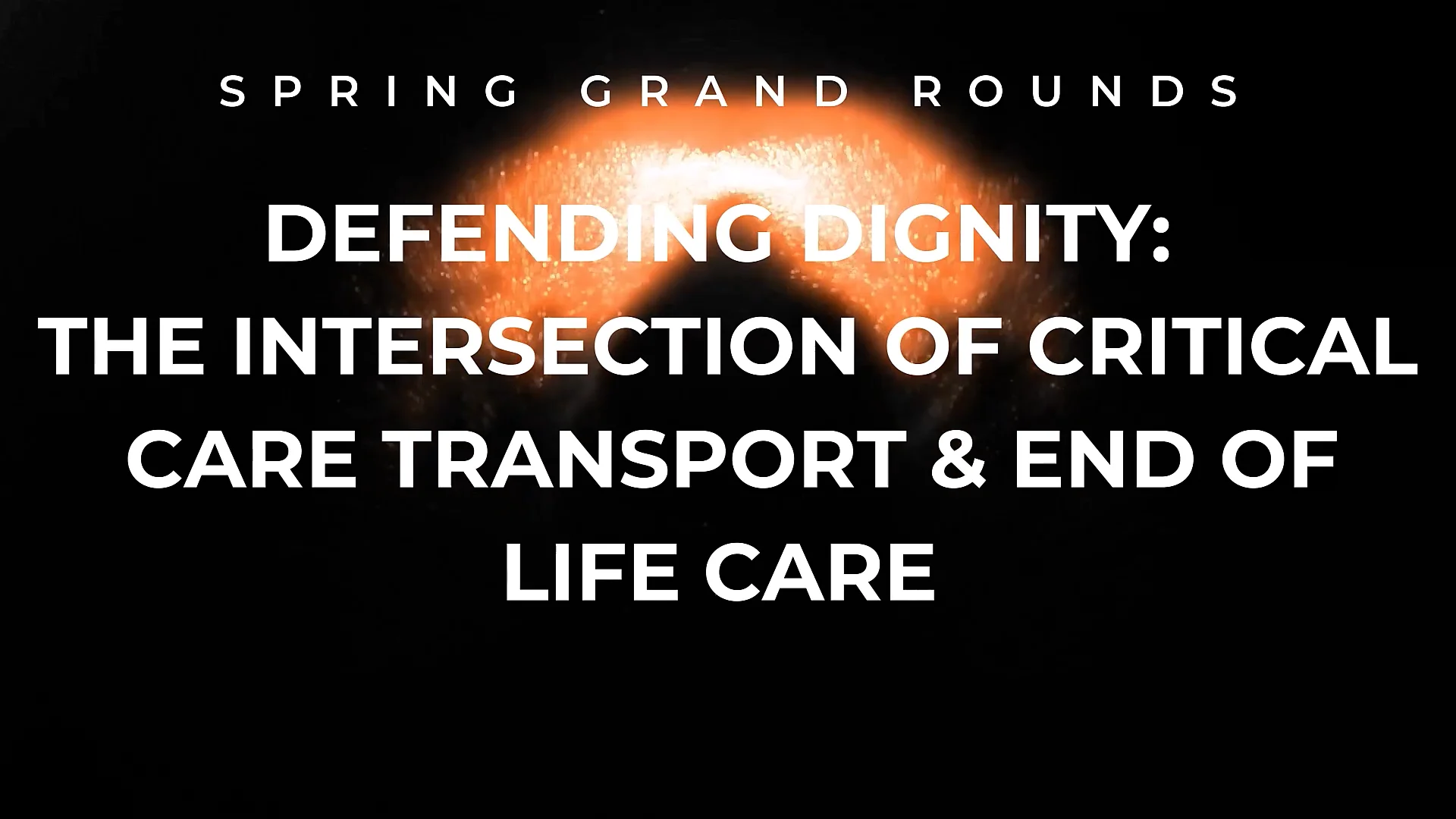 SPRING GRAND ROUNDS

DEFENDING DIGNITY: THE INTERSECTION OF CRITICAL CARE TRANSPORT & END OF LIFE CARE